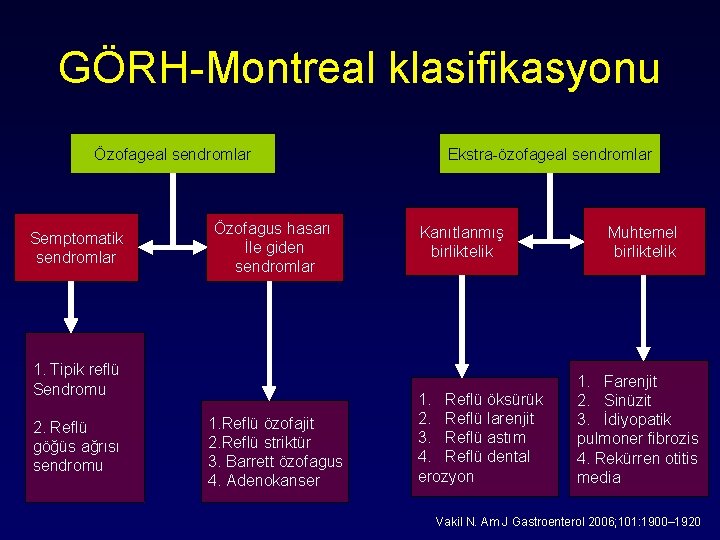 GÖRH-Montreal klasifikasyonu

Özofageal sendromlar

Semptomatik sendromlar

Özofagus hasarı İle giden sendromlar

1. Tipik reflü Sendromu

2. Reflü göğüs ağrısı sendromu

1.Reflü özofajit
2.Reflü striktür
3. Barrett özofagus
4. Adenokanser

Ekstra-özofageal sendromlar

Kanıtlanmış birliktelik

Muhtemel birliktelik

1. Reflü öksürük
2. Reflü larenjit
3. Reflü astım
4. Reflü dental erozyon

1. Farenjit
2. Sinüzit
3. İdiyopatik pulmoner fibrozis
4. Rekürren otitis media

Vakil N. Am J Gastroenterol 2006;101:1900–1920